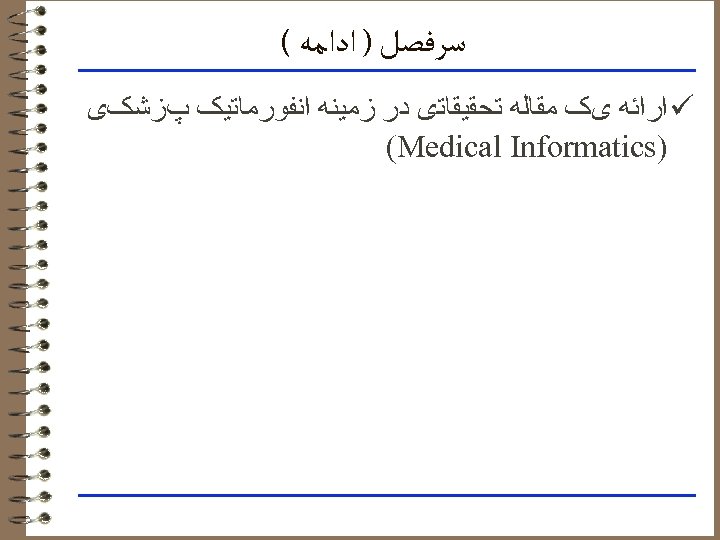 سرفصل ( ادامه )

✓ارائه یک مقاله تحقیقاتی در زمینه انفورماتیک پزشکی (Medical Informatics)